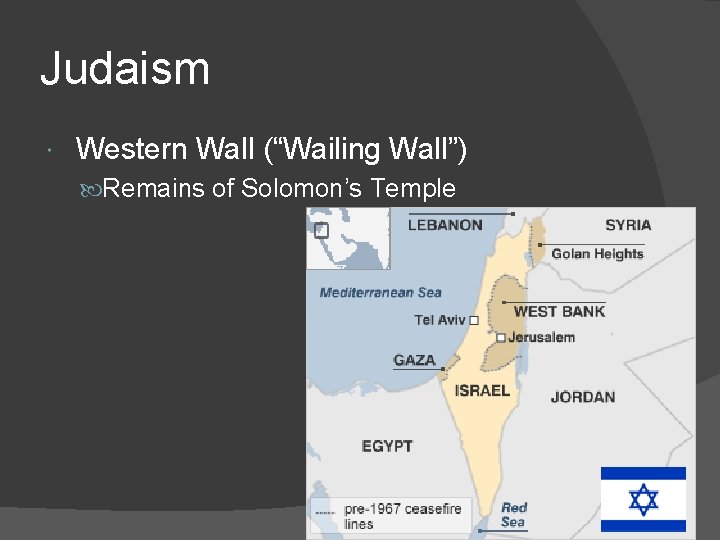 Judaism

Western Wall (“Wailing Wall”)

Remains of Solomon’s Temple

LEBANON
SYRIA
Golan Heights
Mediterranean Sea
Tel Aviv
WEST BANK
Jerusalem
GAZA
ISRAEL
JORDAN
EGYPT
pre-1967 ceasefire lines
Red Sea